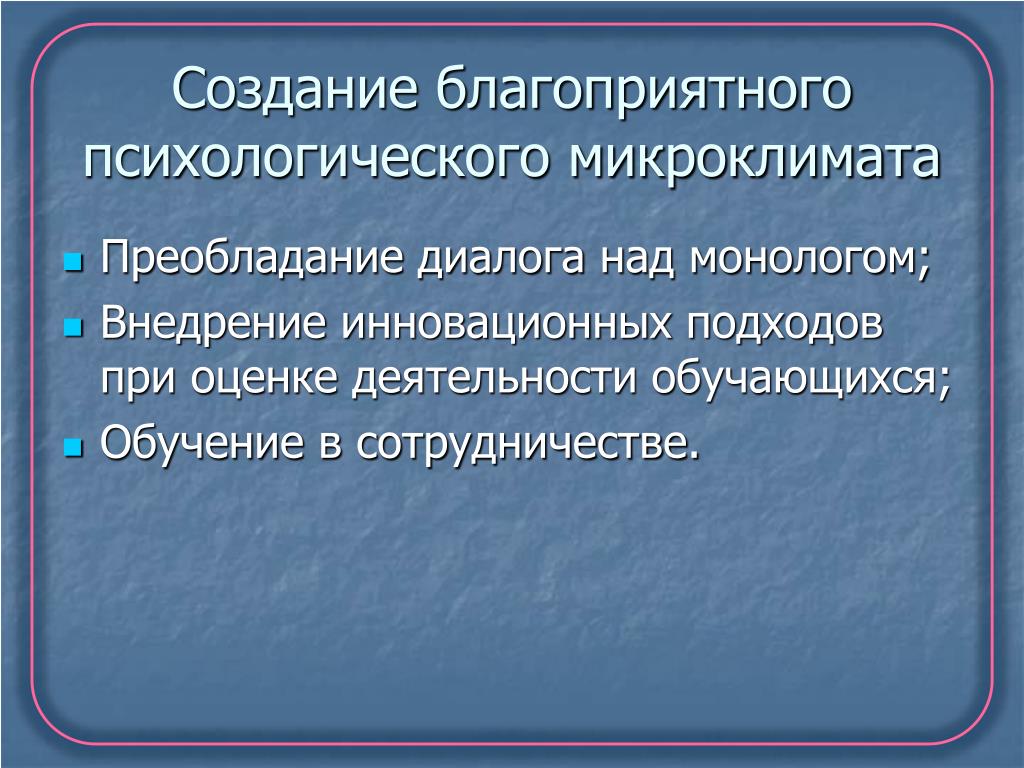 Создание благоприятного психологического микроклимата

Преобладание диалога над монологом;
Внедрение инновационных подходов при оценке деятельности обучающихся;
Обучение в сотрудничестве.